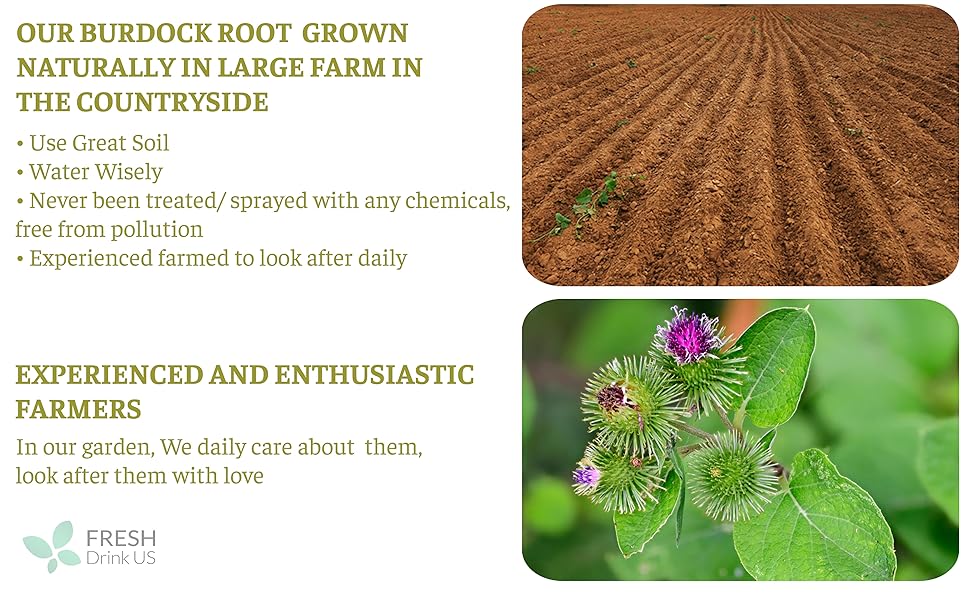 OUR BURDOCK ROOT GROWN NATURALLY IN LARGE FARM IN THE COUNTRYSIDE

• Use Great Soil
• Water Wisely
• Never been treated/ sprayed with any chemicals, free from pollution
• Experienced farmed to look after daily

EXPERIENCED AND ENTHUSIASTIC FARMERS

In our garden, We daily care about them, look after them with love

FRESH
Drink US